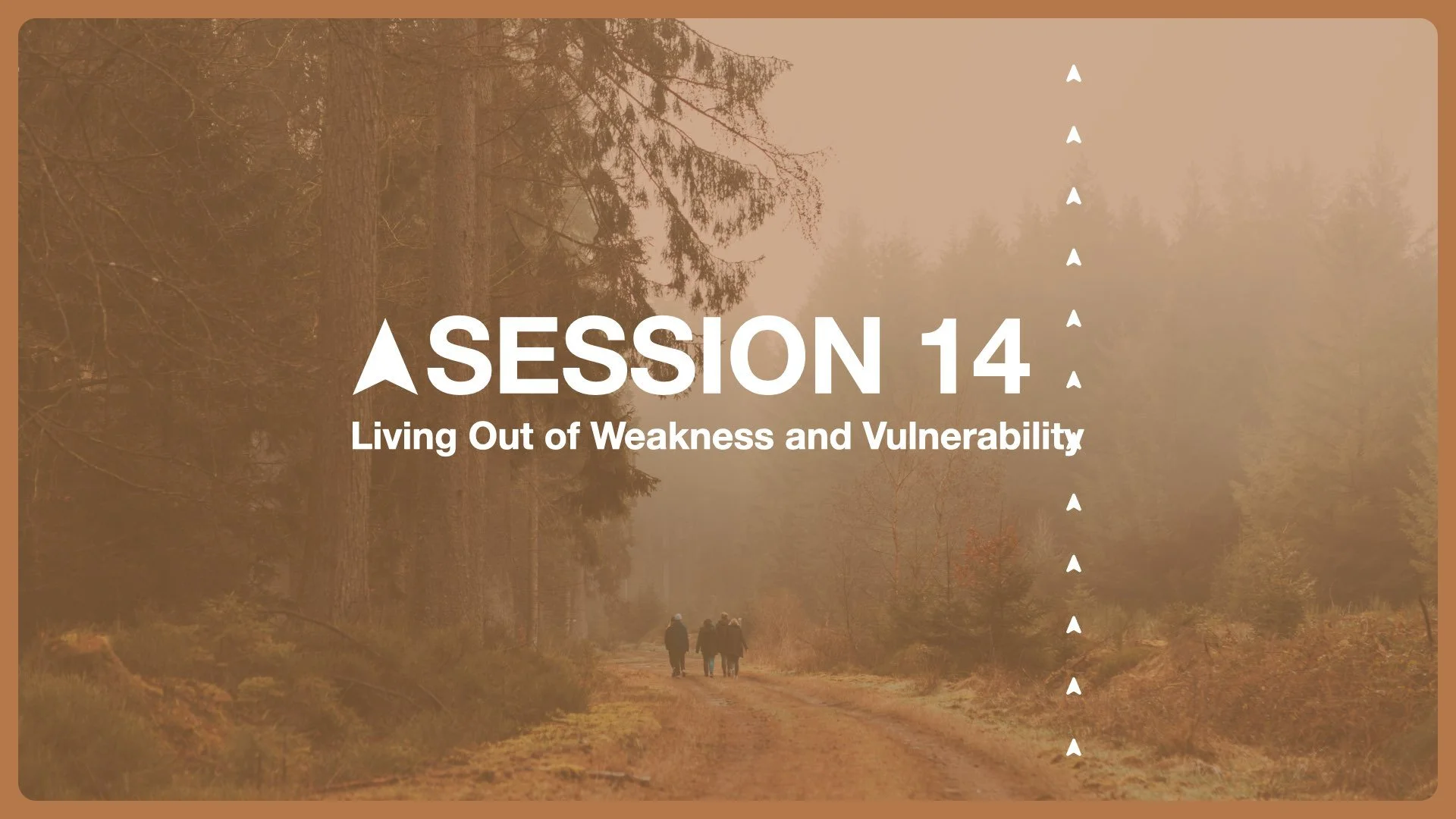 SESSION 14
Living Out of Weakness and Vulnerability